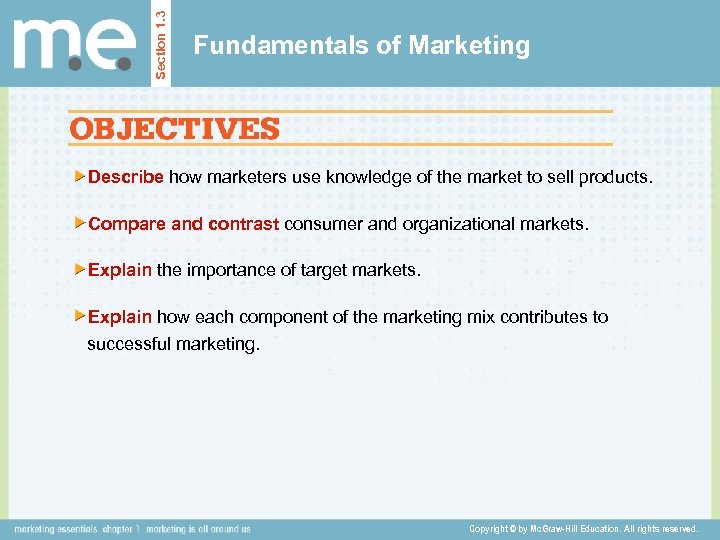 m.e.

Section 1.3

Fundamentals of Marketing

OBJECTIVES

Describe how marketers use knowledge of the market to sell products.

Compare and contrast consumer and organizational markets.

Explain the importance of target markets.

Explain how each component of the marketing mix contributes to successful marketing.

marketing essentials chapter 1 marketing is all around us

Copyright © by McGraw-Hill Education. All rights reserved.